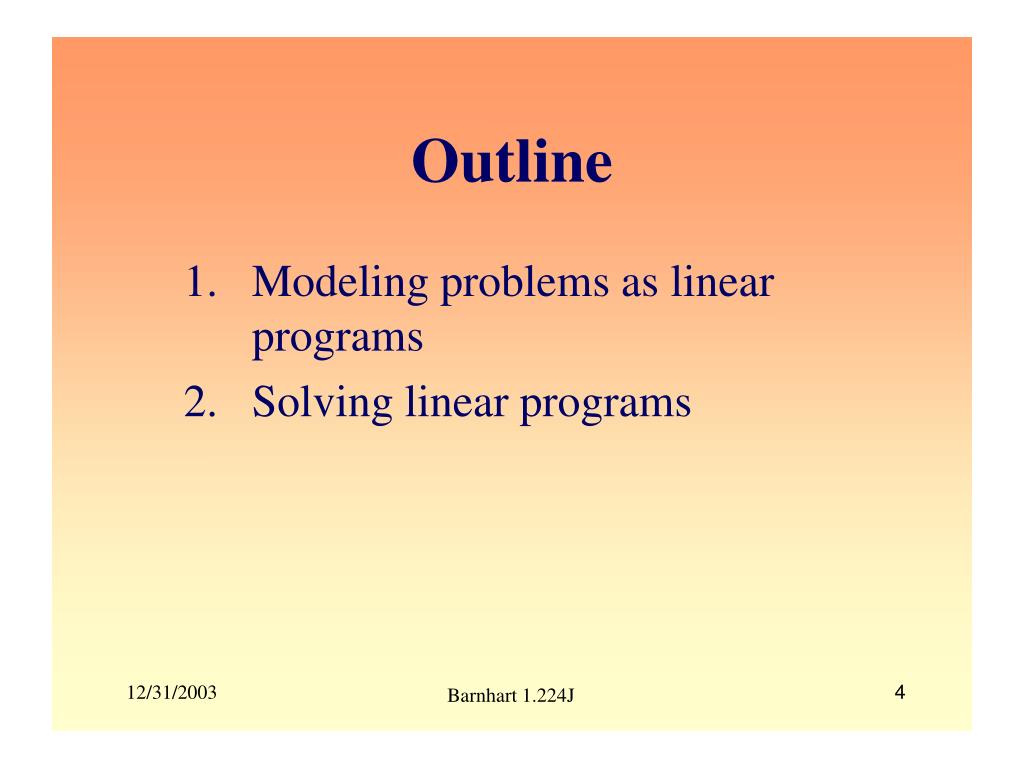 Outline

1. Modeling problems as linear programs
2. Solving linear programs

12/31/2003

Barnhart 1.224J

4